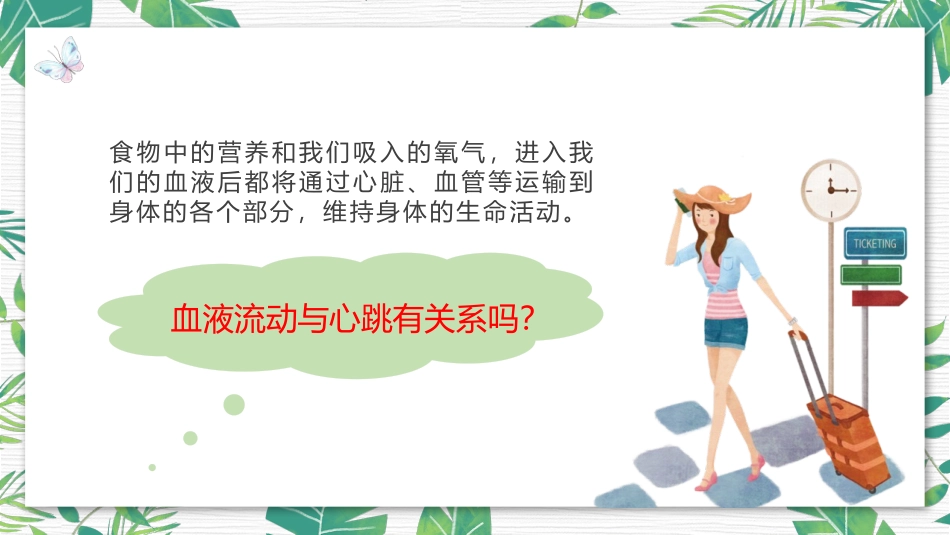 食物中的营养和我们吸入的氧气，进入我们的血液后都将通过心脏、血管等运输到身体的各个部分，维持身体的生命活动。

血液流动与心跳有关系吗？

TICKETING